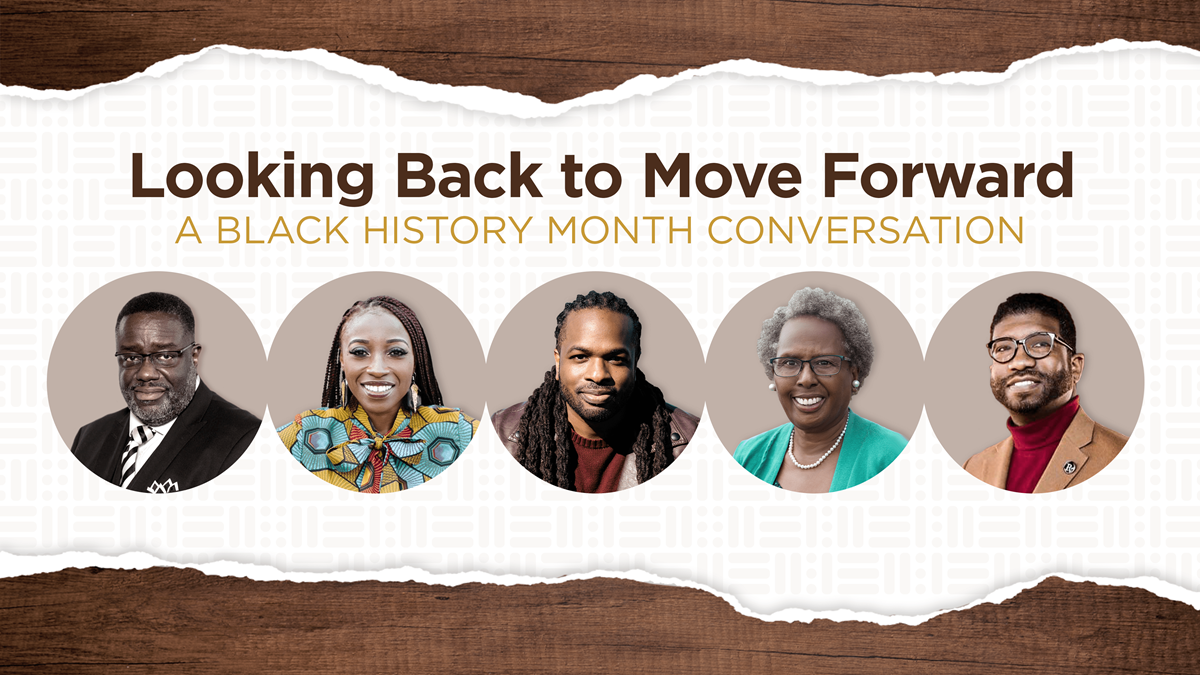 Looking Back to Move Forward
A BLACK HISTORY MONTH CONVERSATION